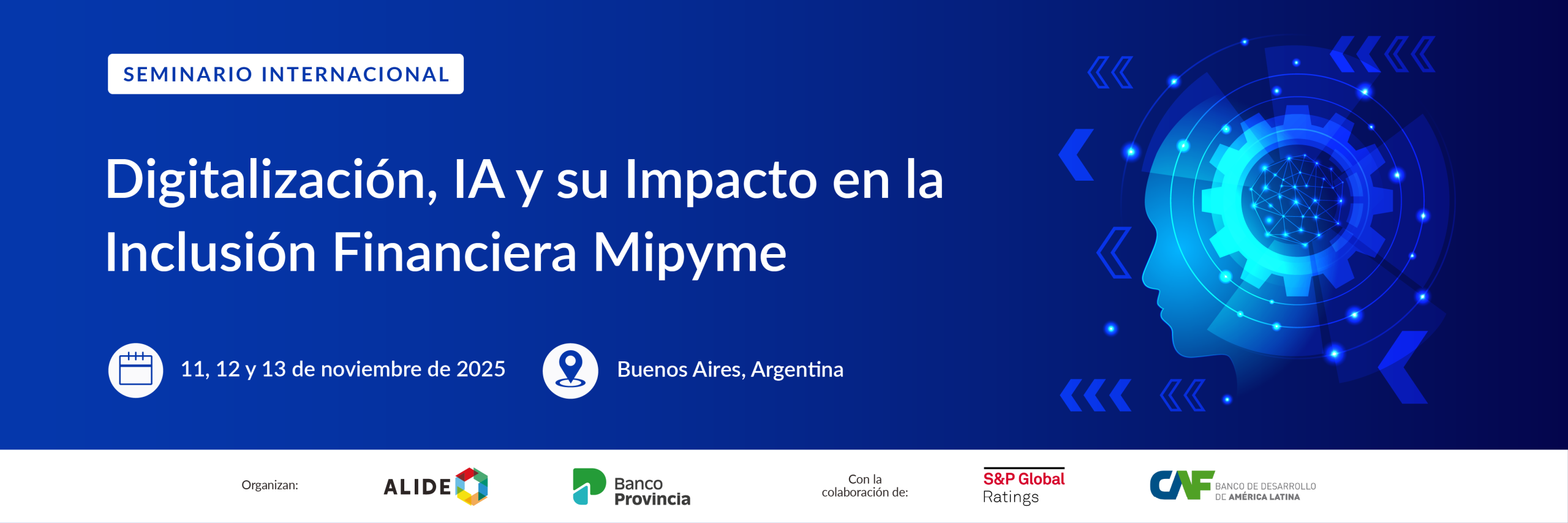 SEMINARIO INTERNACIONAL

Digitalización, IA y su Impacto en la Inclusión Financiera Mipyme

11, 12 y 13 de noviembre de 2025

Buenos Aires, Argentina

Organizan:

ALIDE

Banco Provincia

Con la colaboración de:

S&P Global Ratings

CAF BANCO DE DESARROLLO DE AMÉRICA LATINA